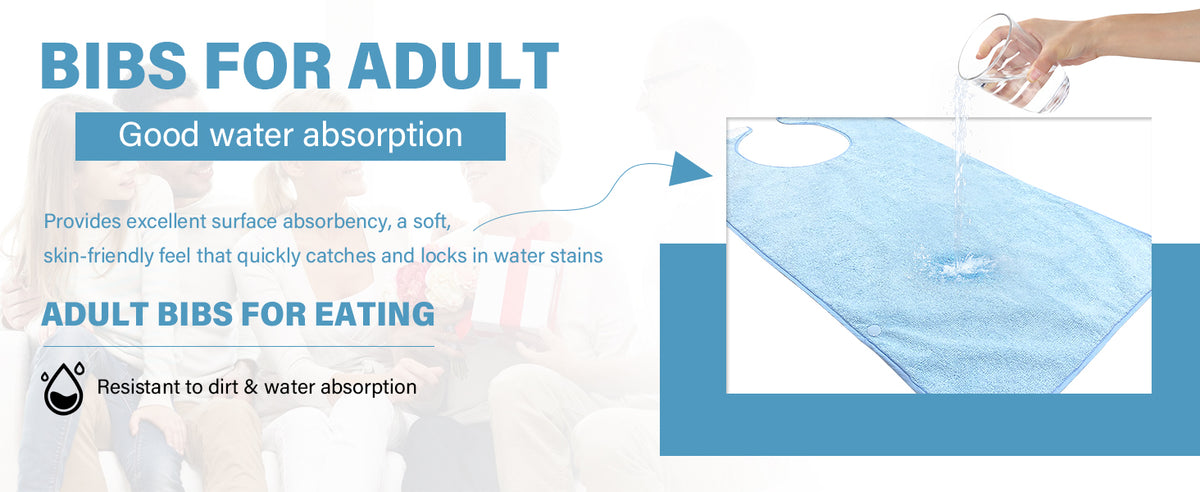 BIBS FOR ADULT

Good water absorption

Provides excellent surface absorbency, a soft, skin-friendly feel that quickly catches and locks in water stains

ADULT BIBS FOR EATING

Resistant to dirt & water absorption